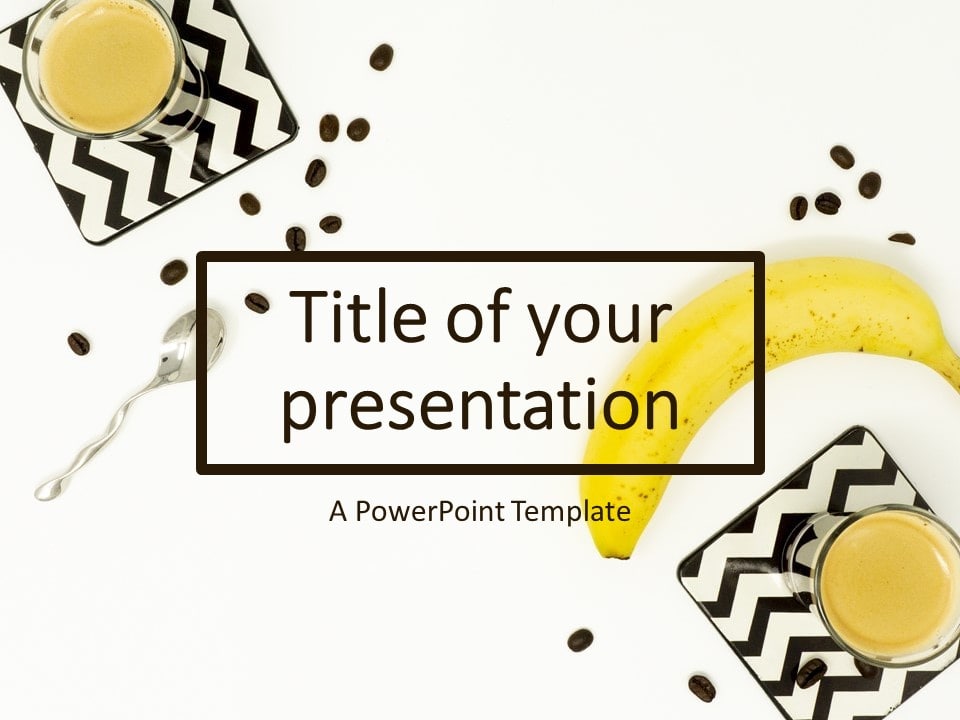 Title of your presentation

A PowerPoint Template